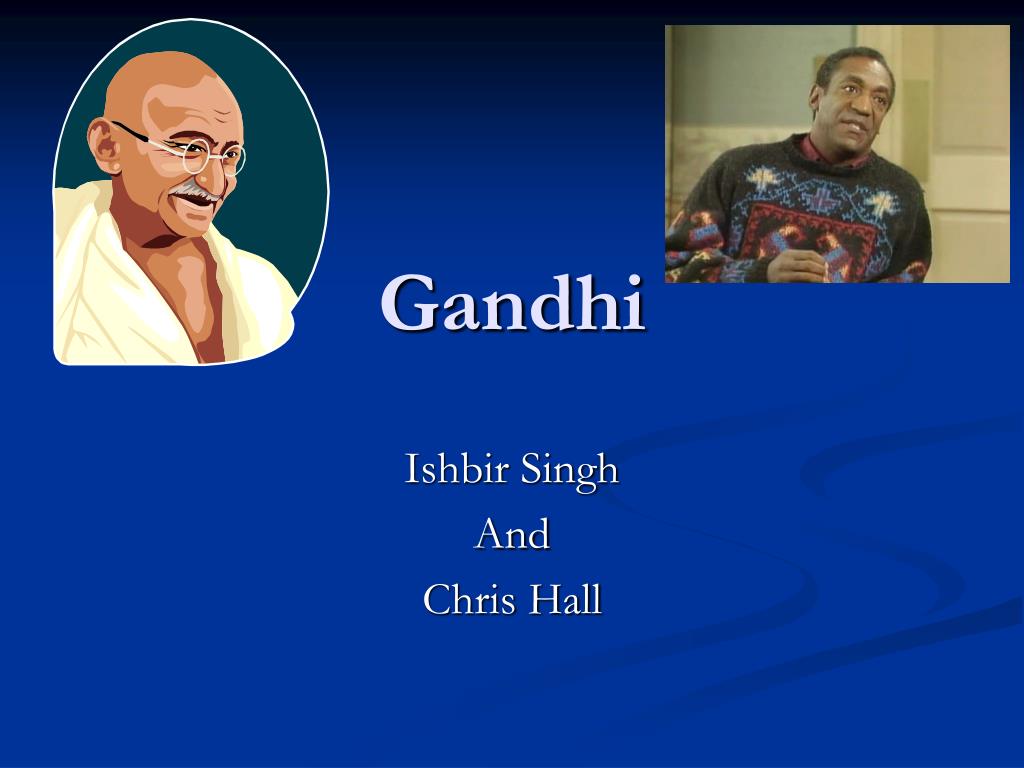 Gandhi

Ishbir Singh
And
Chris Hall